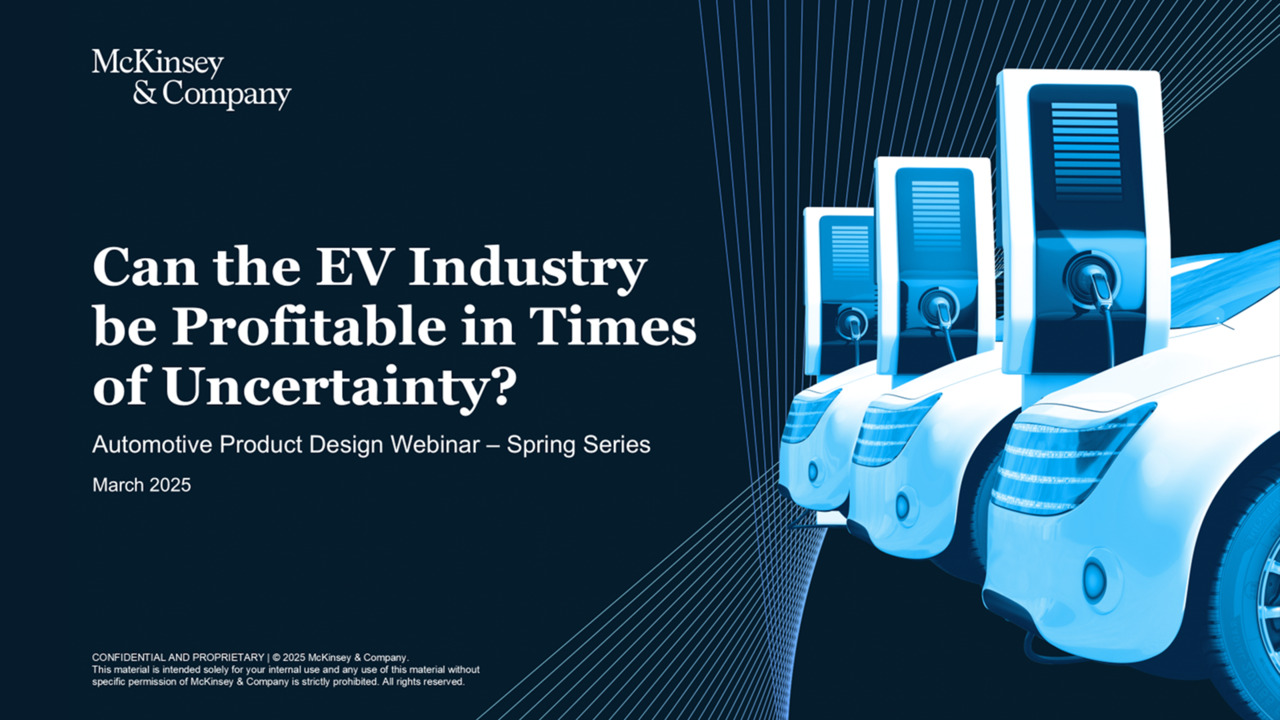 McKinsey & Company

Can the EV Industry be Profitable in Times of Uncertainty?

Automotive Product Design Webinar – Spring Series

March 2025

CONFIDENTIAL AND PROPRIETARY | © 2025 McKinsey & Company.
This material is intended solely for your internal use and any use of this material without specific permission of McKinsey & Company is strictly prohibited. All rights reserved.